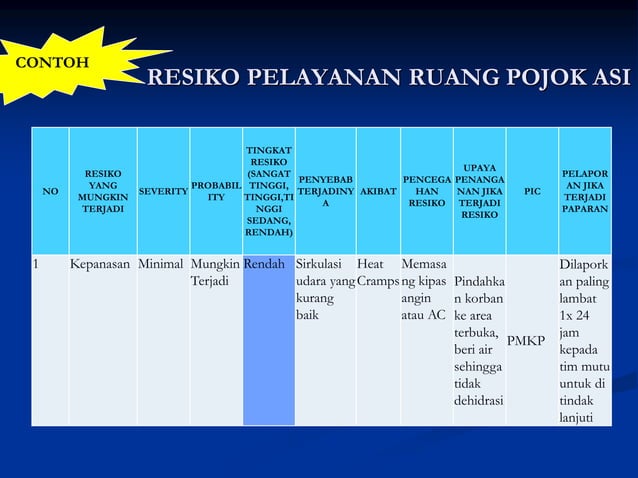 CONTOH

RESIKO PELAYANAN RUANG POJOK ASI

| NO | RESIKO YANG MUNGKIN TERJADI | SEVERITY | PROBABILITY | TINGKAT RESIKO (SANGAT TINGGI, TINGGI,TINGGI SEDANG, RENDAH) | PENYEBAB TERJADINYA | AKIBAT | PENCEGAHAN RESIKO | UPAYA PENANGANAN JIKA TERJADI RESIKO | PIC | PELAPORAN JIKA TERJADI PAPARAN |
|---|---|---|---|---|---|---|---|---|---|---|
| 1 | Kepanasan | Minimal | Mungkin Terjadi | Rendah | Sirkulasi udara yang kurang baik | Heat Cramps | Memasang kipas angin atau AC | Pindahkan korban ke area terbuka, beri air sehingga tidak dehidrasi | PMKP | Dilaporkan paling lambat 1x 24 jam kepada tim mutu untuk di tindak lanjuti |